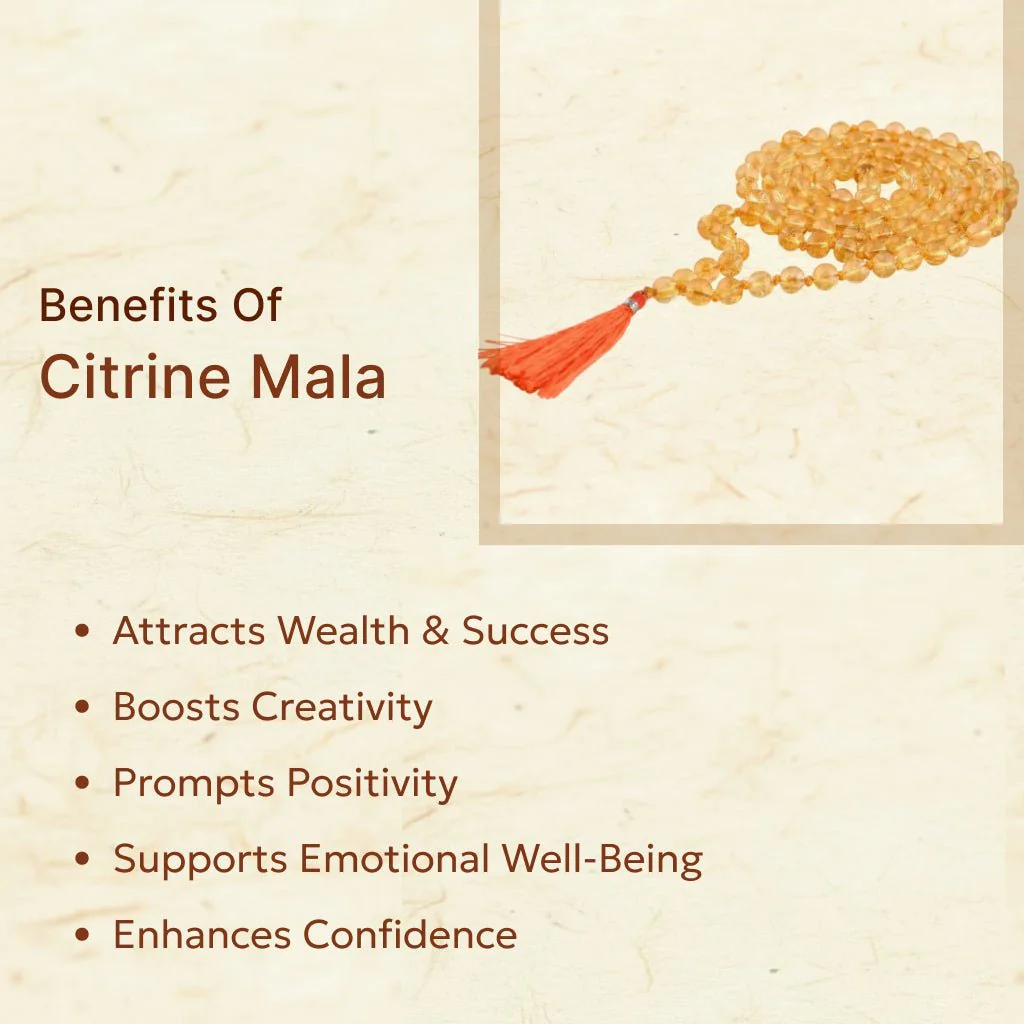 Benefits Of
Citrine Mala

• Attracts Wealth & Success
• Boosts Creativity
• Prompts Positivity
• Supports Emotional Well-Being
• Enhances Confidence